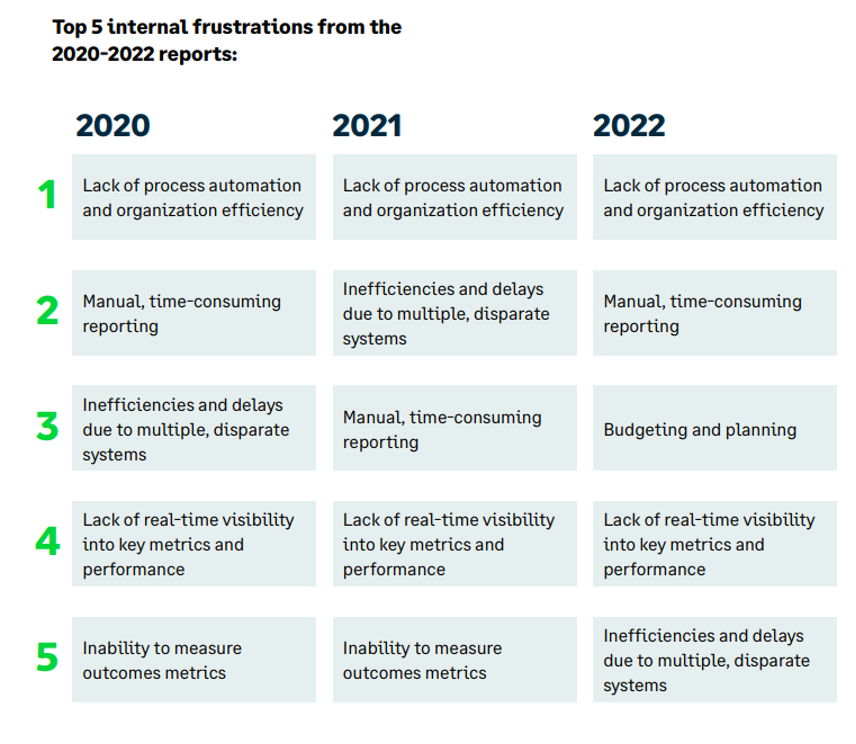 Top 5 internal frustrations from the 2020-2022 reports:

| | 2020 | 2021 | 2022 |
|---|---|---|---|
| 1 | Lack of process automation and organization efficiency | Lack of process automation and organization efficiency | Lack of process automation and organization efficiency |
| 2 | Manual, time-consuming reporting | Inefficiencies and delays due to multiple, disparate systems | Manual, time-consuming reporting |
| 3 | Inefficiencies and delays due to multiple, disparate systems | Manual, time-consuming reporting | Budgeting and planning |
| 4 | Lack of real-time visibility into key metrics and performance | Lack of real-time visibility into key metrics and performance | Lack of real-time visibility into key metrics and performance |
| 5 | Inability to measure outcomes metrics | Inability to measure outcomes metrics | Inefficiencies and delays due to multiple, disparate systems |